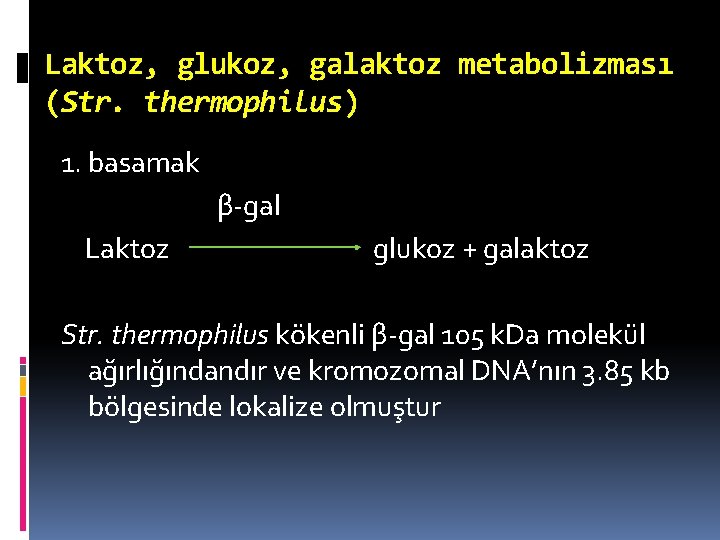 Laktoz, glukoz, galaktoz metabolizması (Str. thermophilus)

1. basamak

β-gal

Laktoz → glukoz + galaktoz

Str. thermophilus kökenli β-gal 105 kDa molekül ağırlığındandır ve kromozomal DNA'nın 3.85 kb bölgesinde lokalize olmuştur